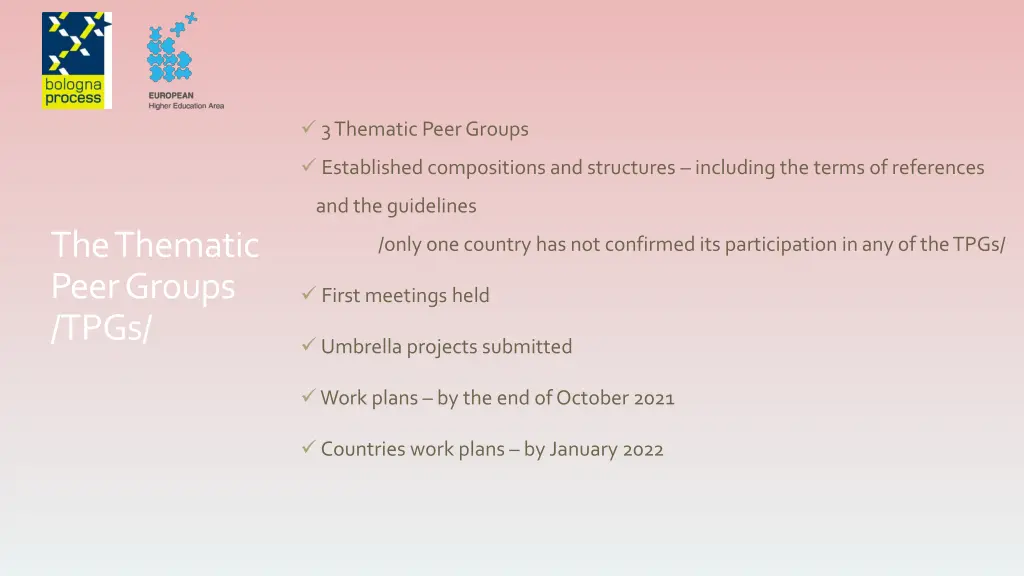 bologna process

EUROPEAN
Higher Education Area

The Thematic Peer Groups /TPGs/

✓ 3 Thematic Peer Groups

✓ Established compositions and structures – including the terms of references and the guidelines

/only one country has not confirmed its participation in any of the TPGs/

✓ First meetings held

✓ Umbrella projects submitted

✓ Work plans – by the end of October 2021

✓ Countries work plans – by January 2022